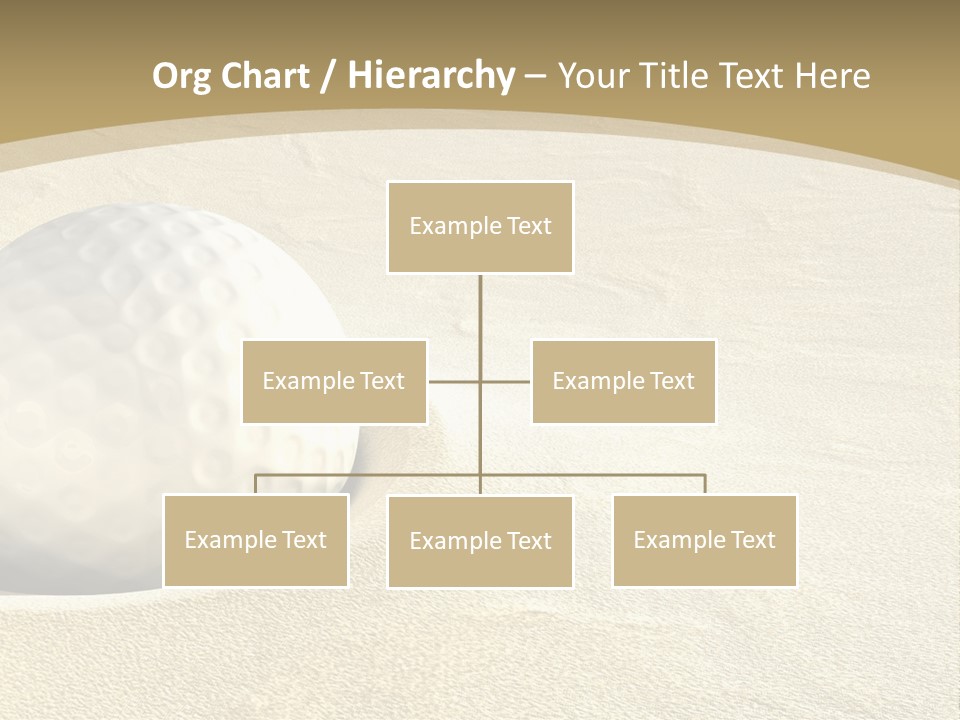 Org Chart / Hierarchy – Your Title Text Here

Example Text

Example Text

Example Text

Example Text

Example Text

Example Text